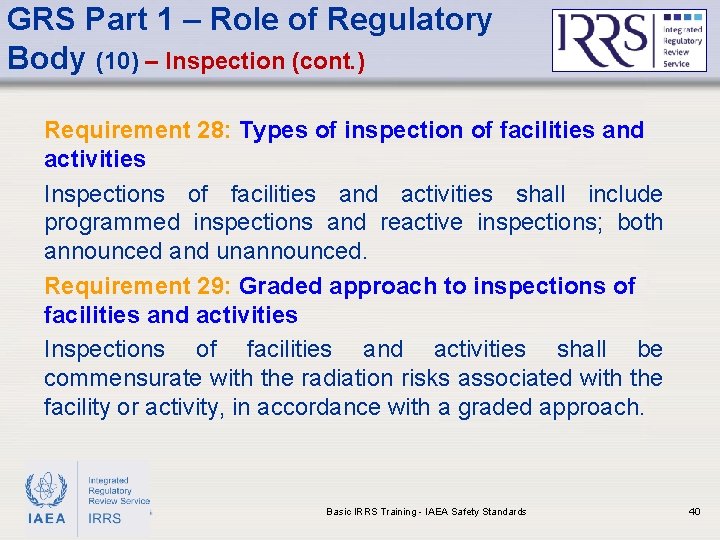 GRS Part 1 – Role of Regulatory Body (10) – Inspection (cont.)

IRRS Integrated Regulatory Review Service

Requirement 28: Types of inspection of facilities and activities

Inspections of facilities and activities shall include programmed inspections and reactive inspections; both announced and unannounced.

Requirement 29: Graded approach to inspections of facilities and activities

Inspections of facilities and activities shall be commensurate with the radiation risks associated with the facility or activity, in accordance with a graded approach.

IAEA Integrated Regulatory Review Service IRRS

Basic IRRS Training - IAEA Safety Standards

40